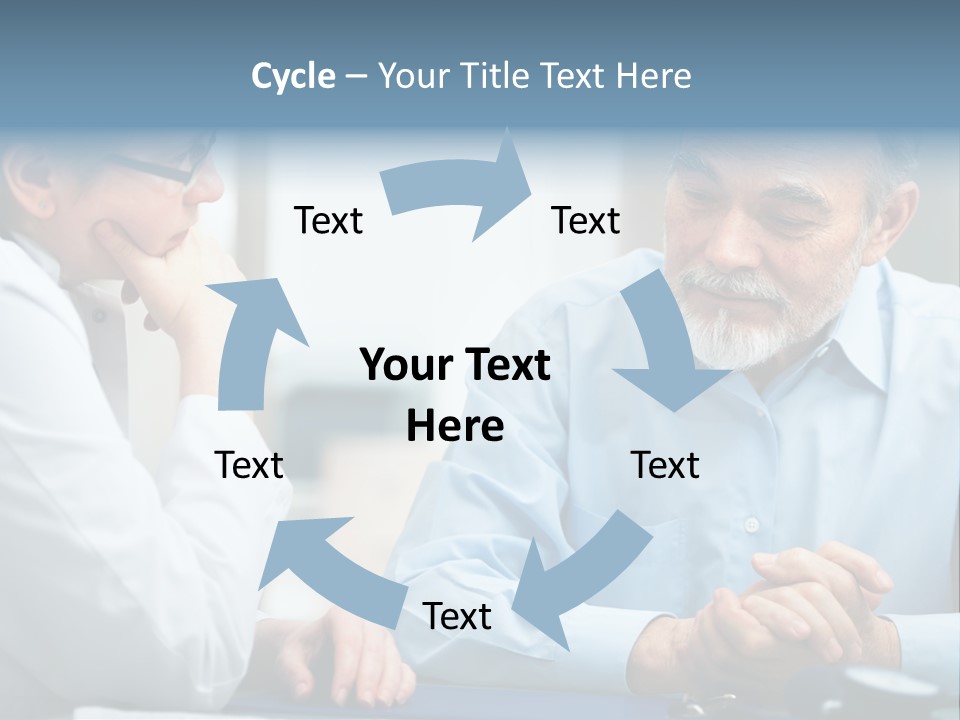 Cycle – Your Title Text Here

Text

Text

Your Text Here

Text

Text

Text